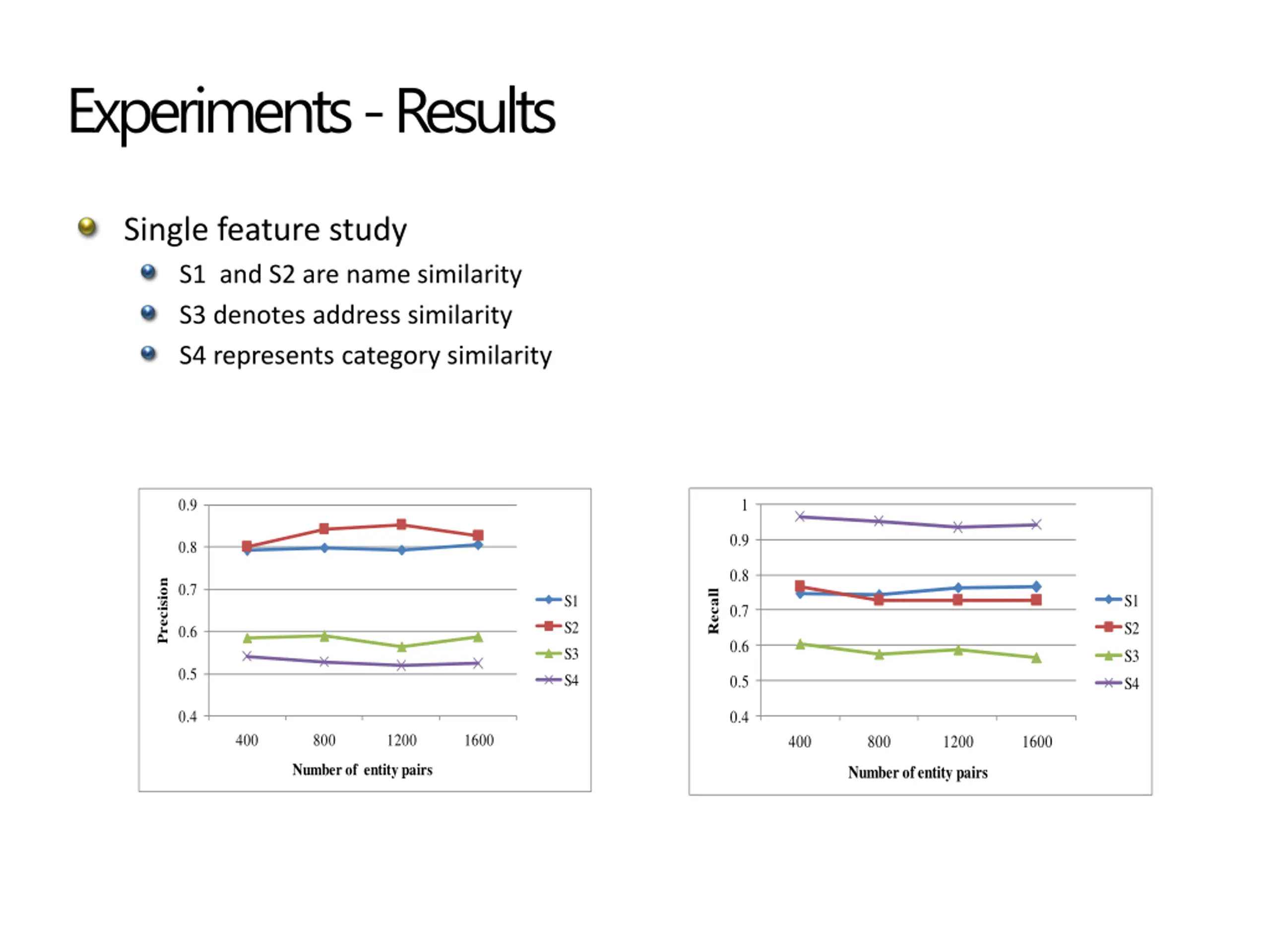 Experiments - Results

Single feature study

S1 and S2 are name similarity

S3 denotes address similarity

S4 represents category similarity

0.9
0.8
0.7
0.6
0.5
0.4
Precision
400 800 1200 1600
Number of entity pairs
S1
S2
S3
S4

1
0.9
0.8
0.7
0.6
0.5
0.4
Recall
400 800 1200 1600
Number of entity pairs
S1
S2
S3
S4